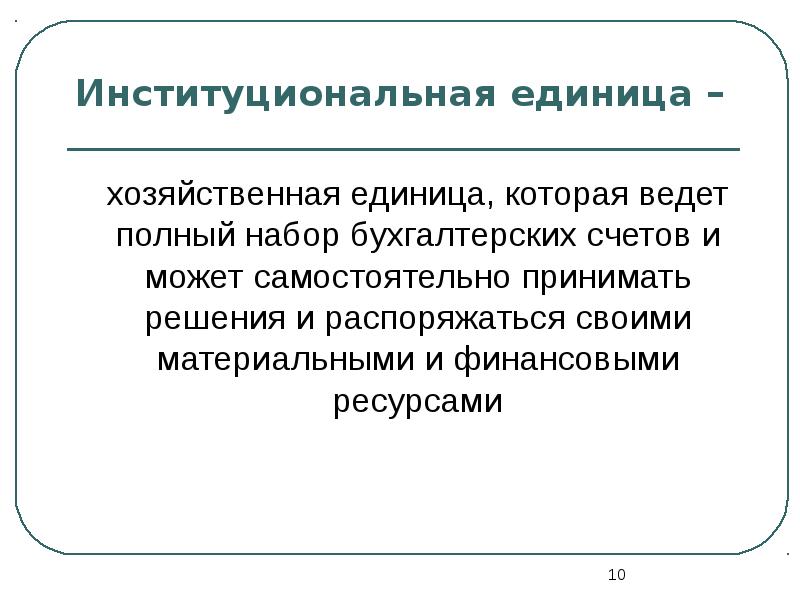 Институциональная единица –

хозяйственная единица, которая ведет полный набор бухгалтерских счетов и может самостоятельно принимать решения и распоряжаться своими материальными и финансовыми ресурсами

10